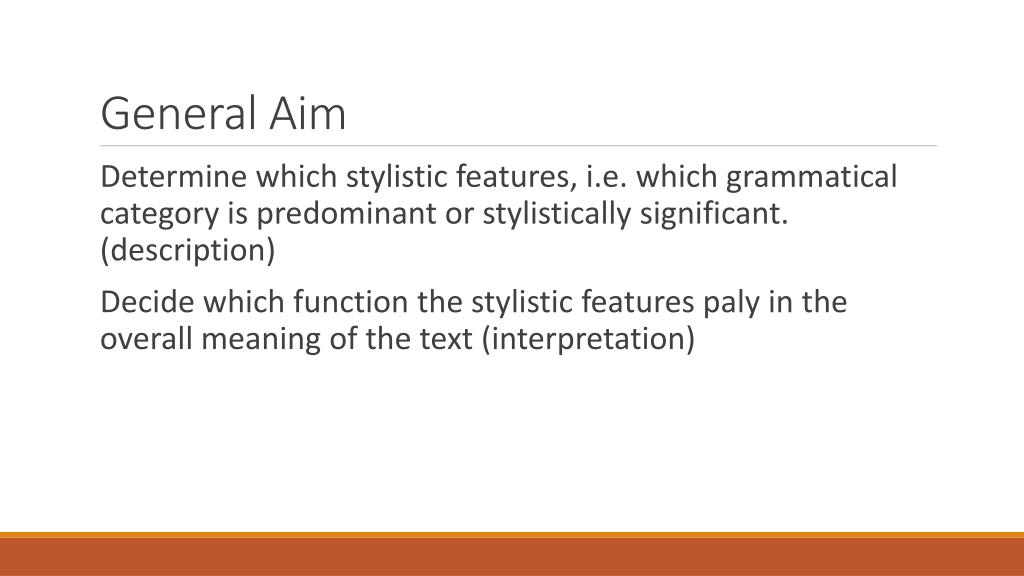 General Aim

Determine which stylistic features, i.e. which grammatical category is predominant or stylistically significant. (description)

Decide which function the stylistic features paly in the overall meaning of the text (interpretation)